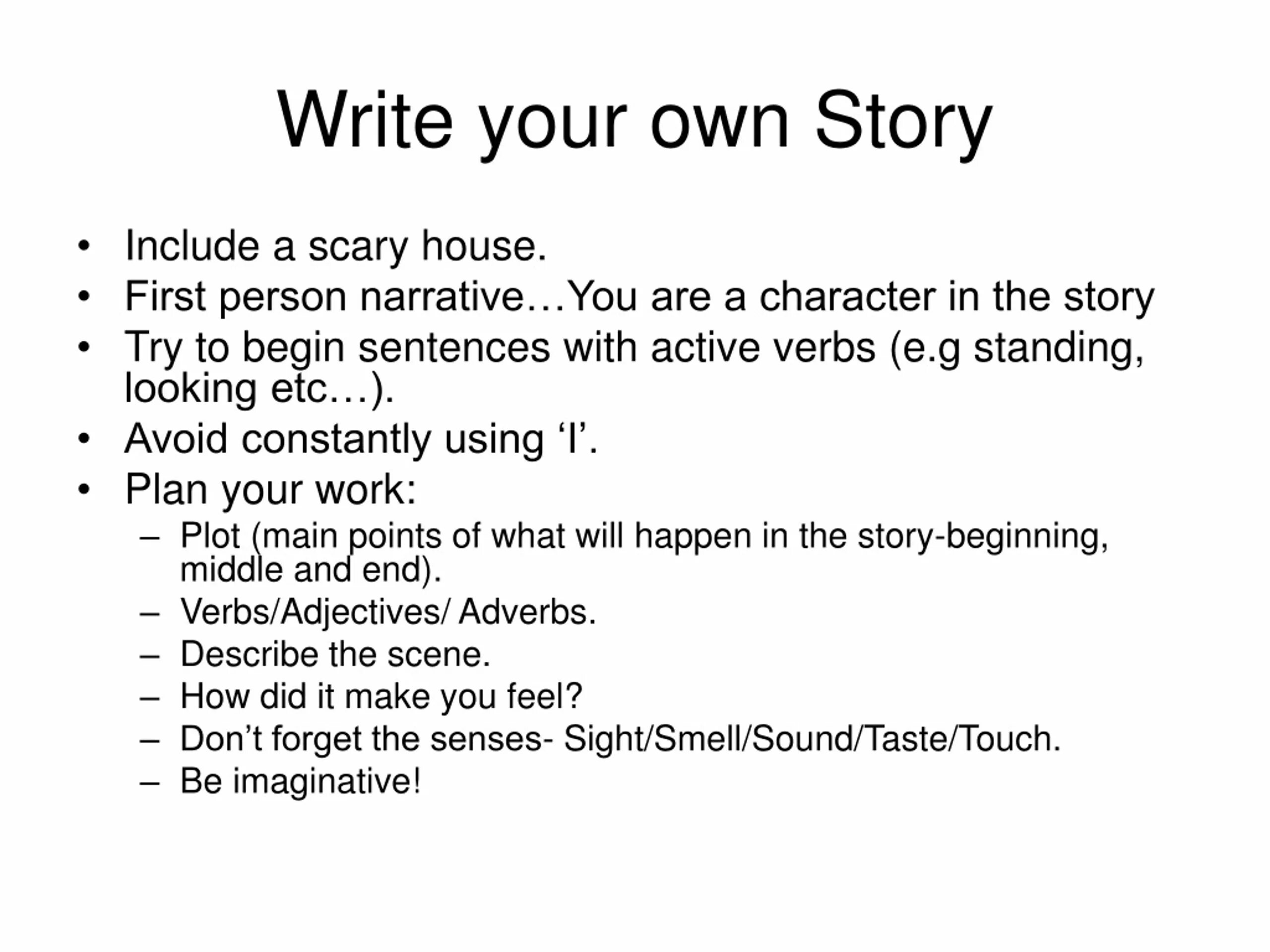 Write your own Story

• Include a scary house.
• First person narrative…You are a character in the story
• Try to begin sentences with active verbs (e.g standing, looking etc…).
• Avoid constantly using ‘I’.
• Plan your work:
  – Plot (main points of what will happen in the story-beginning, middle and end).
  – Verbs/Adjectives/ Adverbs.
  – Describe the scene.
  – How did it make you feel?
  – Don’t forget the senses- Sight/Smell/Sound/Taste/Touch.
  – Be imaginative!